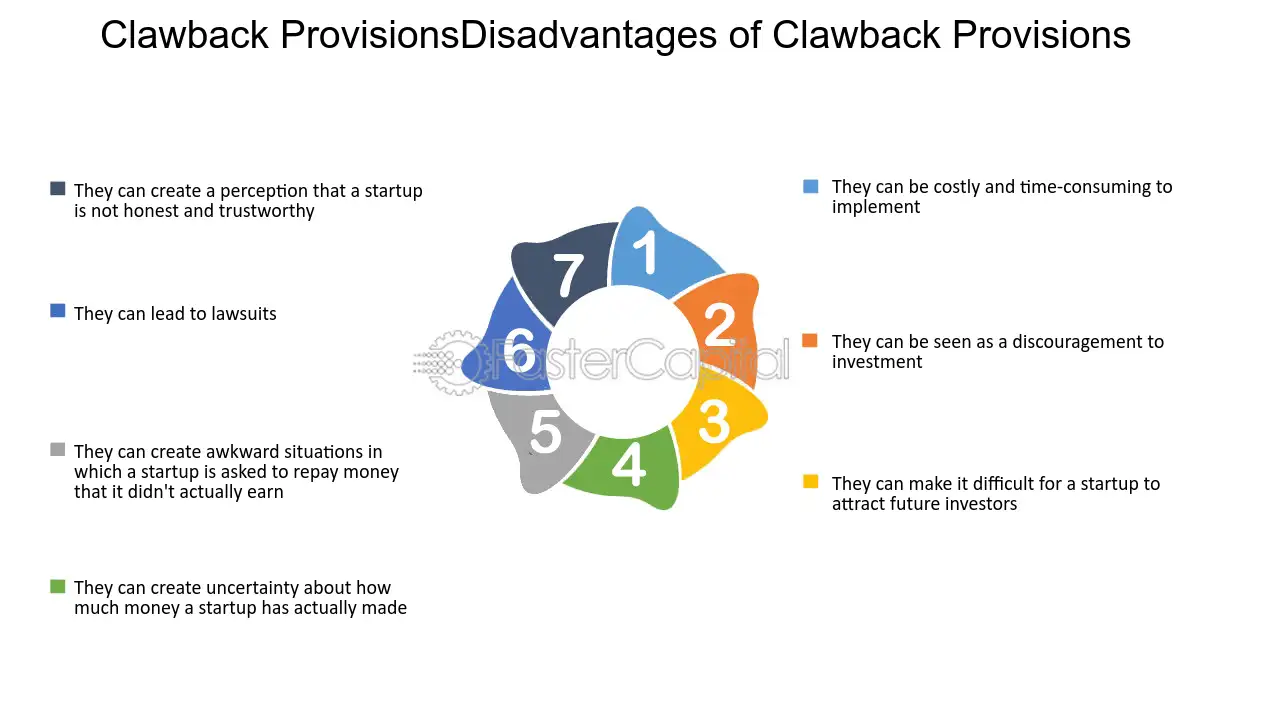 Clawback ProvisionsDisadvantages of Clawback Provisions

They can create a perception that a startup is not honest and trustworthy

They can lead to lawsuits

They can create awkward situations in which a startup is asked to repay money that it didn't actually earn

They can create uncertainty about how much money a startup has actually made

7

1

2

6

FasterCapital

3

5

4

They can be costly and time-consuming to implement

They can be seen as a discouragement to investment

They can make it difficult for a startup to attract future investors